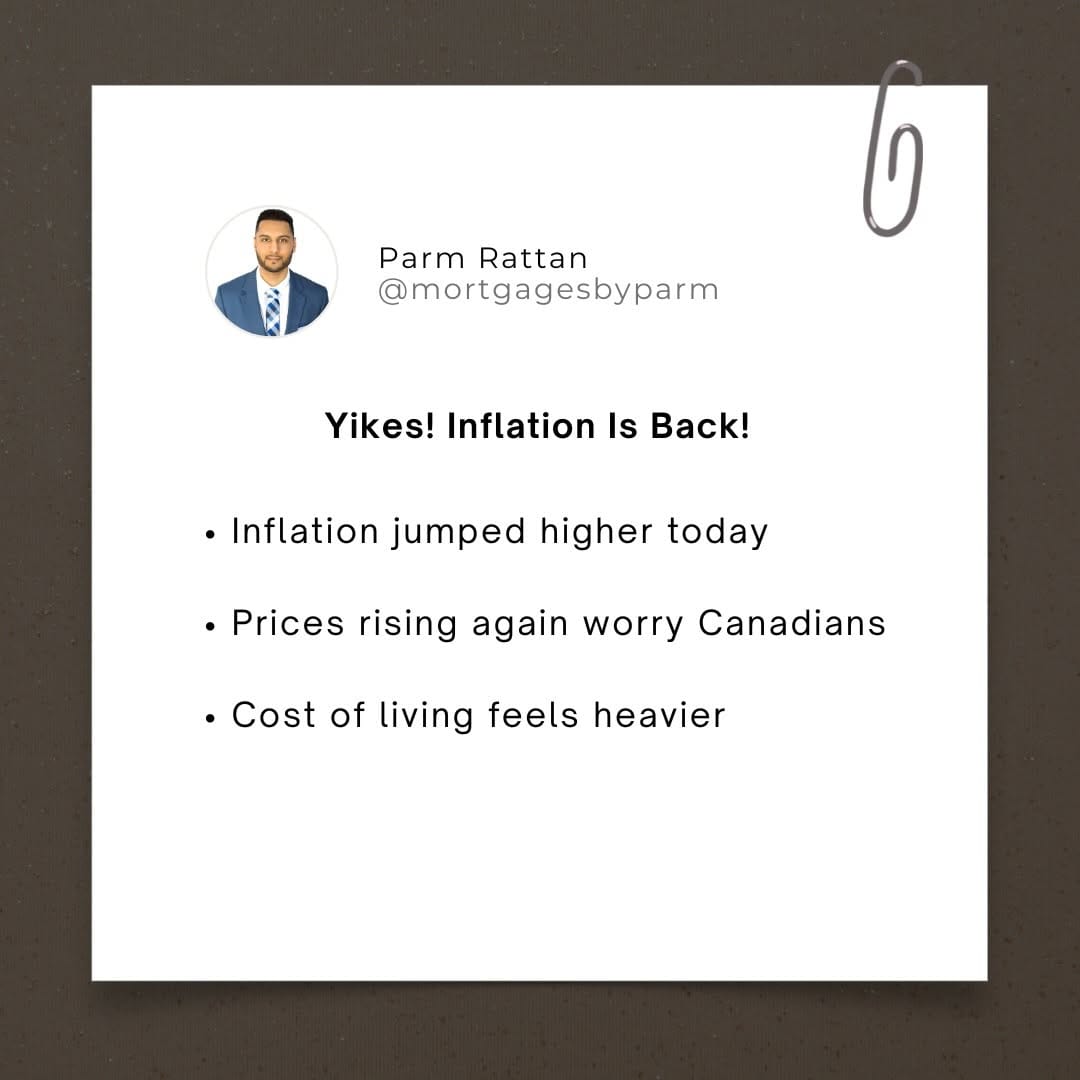 Parm Rattan
@mortgagesbyparm

Yikes! Inflation Is Back!

• Inflation jumped higher today

• Prices rising again worry Canadians

• Cost of living feels heavier